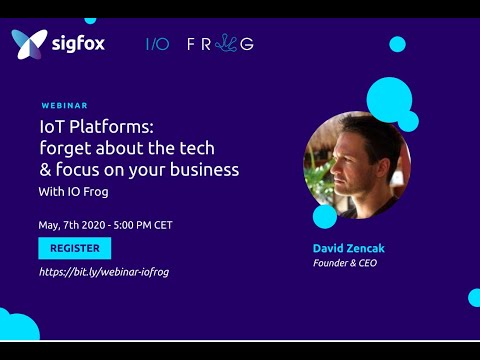 sigfox

I/O FROG

WEBINAR

IoT Platforms: forget about the tech & focus on your business

With IO Frog

May, 7th 2020 - 5:00 PM CET

REGISTER

https://bit.ly/webinar-iofrog

David Zencak
Founder & CEO